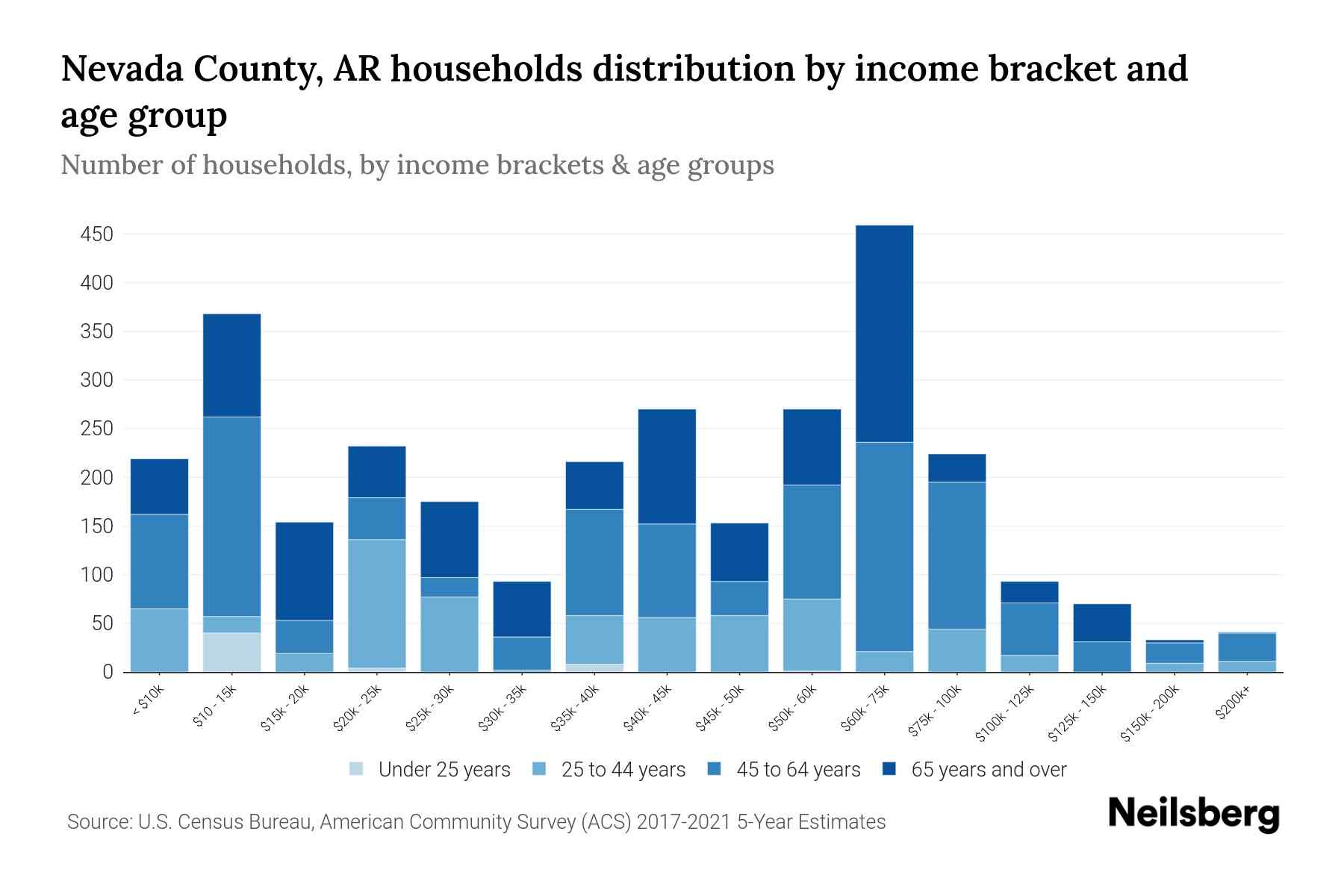 Nevada County, AR households distribution by income bracket and age group

Number of households, by income brackets & age groups

450
400
350
300
250
200
150
100
50
0

< $10k
$10 - 15k
$15k - 20k
$20k - 25k
$25k - 30k
$30k - 35k
$35k - 40k
$40k - 45k
$45k - 50k
$50k - 60k
$60k - 75k
$75k - 100k
$100k - 125k
$125k - 150k
$150k - 200k
$200k+

Under 25 years
25 to 44 years
45 to 64 years
65 years and over

Source: U.S. Census Bureau, American Community Survey (ACS) 2017-2021 5-Year Estimates

Neilsberg